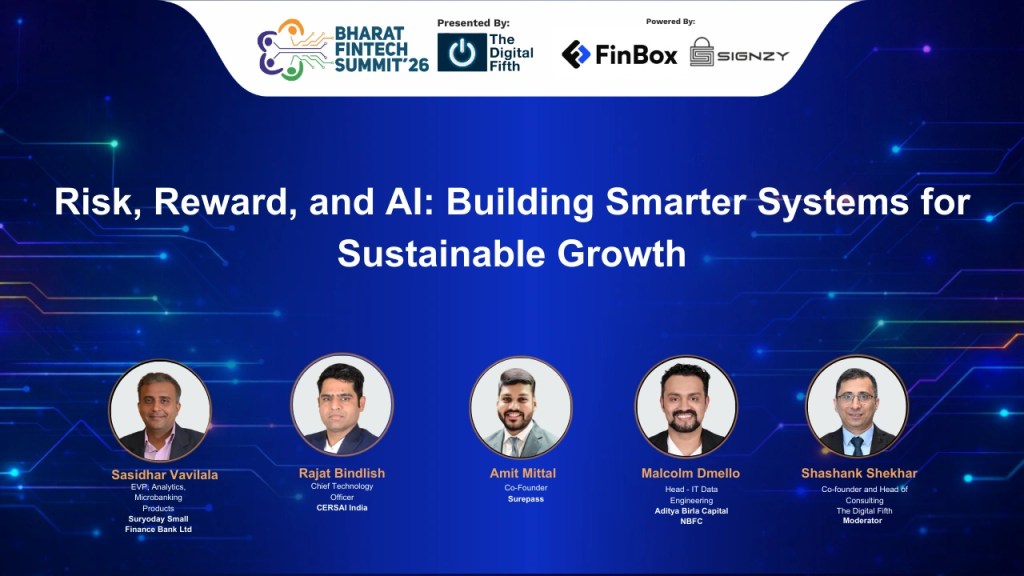 BHARAT FINTECH SUMMIT'26

Presented By:
The Digital Fifth

Powered By:
FinBox
SIGNZY

Risk, Reward, and AI: Building Smarter Systems for Sustainable Growth

Sasidhar Vavilala
EVP, Analytics, Microbanking Products
Suryoday Small Finance Bank Ltd

Rajat Bindlish
Chief Technology Officer
CERSAI India

Amit Mittal
Co-Founder
Surepass

Malcolm Dmello
Head - IT Data Engineering
Aditya Birla Capital NBFC

Shashank Shekhar
Co-founder and Head of Consulting
The Digital Fifth
Moderator